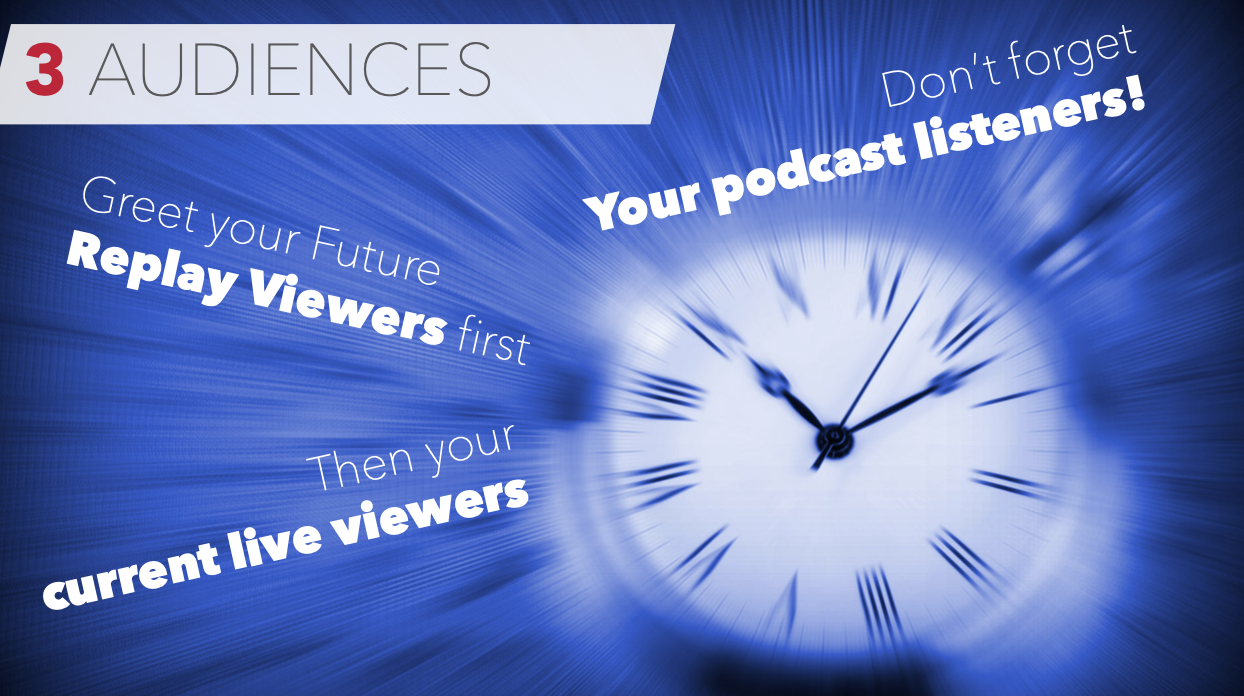 3 AUDIENCES

Greet your Future
Replay Viewers first

Then your
current live viewers

Don't forget
Your podcast listeners!